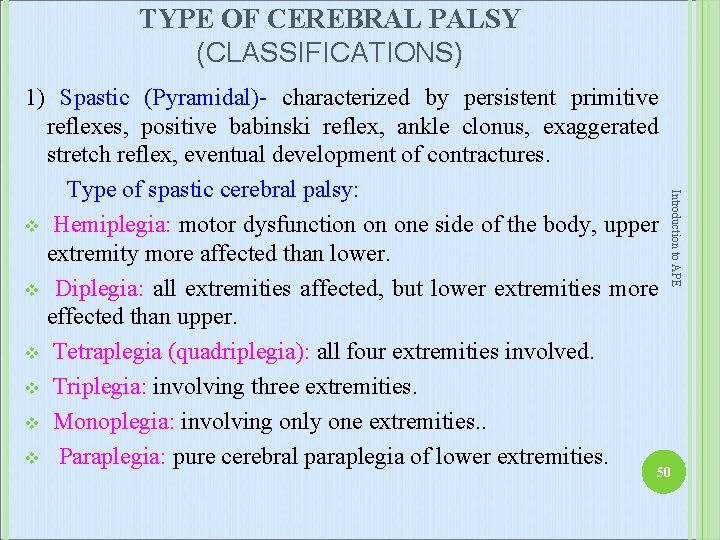 TYPE OF CEREBRAL PALSY
(CLASSIFICATIONS)

1) Spastic (Pyramidal)- characterized by persistent primitive reflexes, positive babinski reflex, ankle clonus, exaggerated stretch reflex, eventual development of contractures.

Type of spastic cerebral palsy:

❖ Hemiplegia: motor dysfunction on one side of the body, upper extremity more affected than lower.

❖ Diplegia: all extremities affected, but lower extremities more effected than upper.

❖ Tetraplegia (quadriplegia): all four extremities involved.

❖ Triplegia: involving three extremities.

❖ Monoplegia: involving only one extremities..

❖ Paraplegia: pure cerebral paraplegia of lower extremities.

Introduction to APE

50